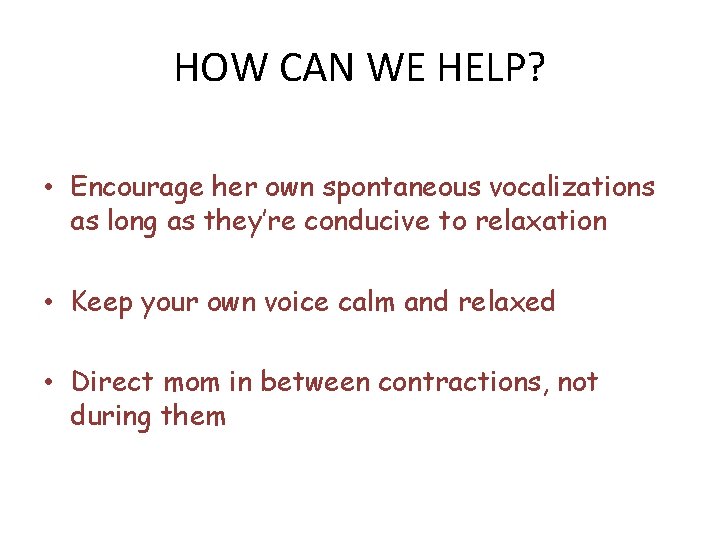 HOW CAN WE HELP?

• Encourage her own spontaneous vocalizations as long as they're conducive to relaxation

• Keep your own voice calm and relaxed

• Direct mom in between contractions, not during them